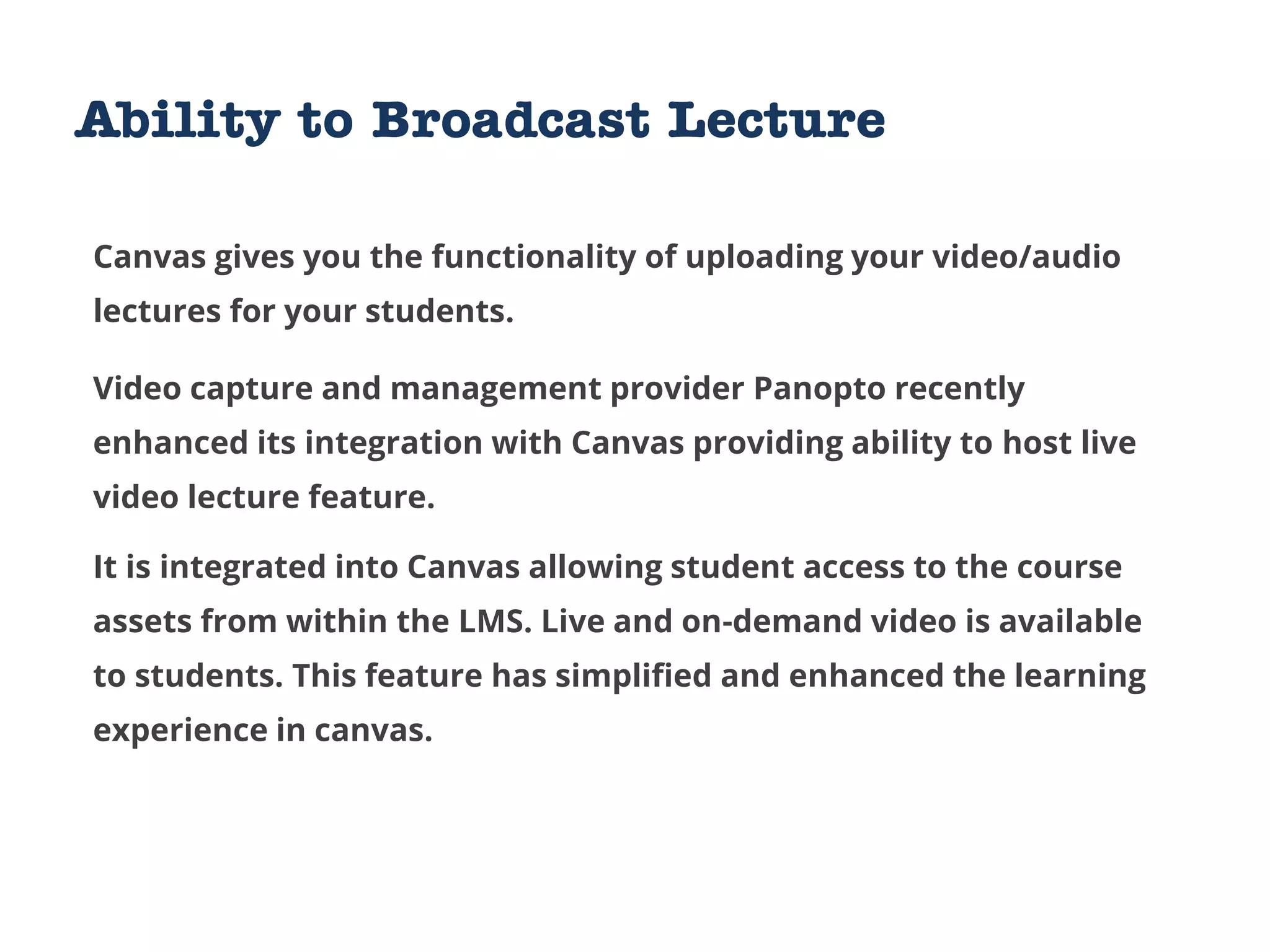 Ability to Broadcast Lecture

Canvas gives you the functionality of uploading your video/audio lectures for your students.

Video capture and management provider Panopto recently enhanced its integration with Canvas providing ability to host live video lecture feature.

It is integrated into Canvas allowing student access to the course assets from within the LMS. Live and on-demand video is available to students. This feature has simplified and enhanced the learning experience in canvas.